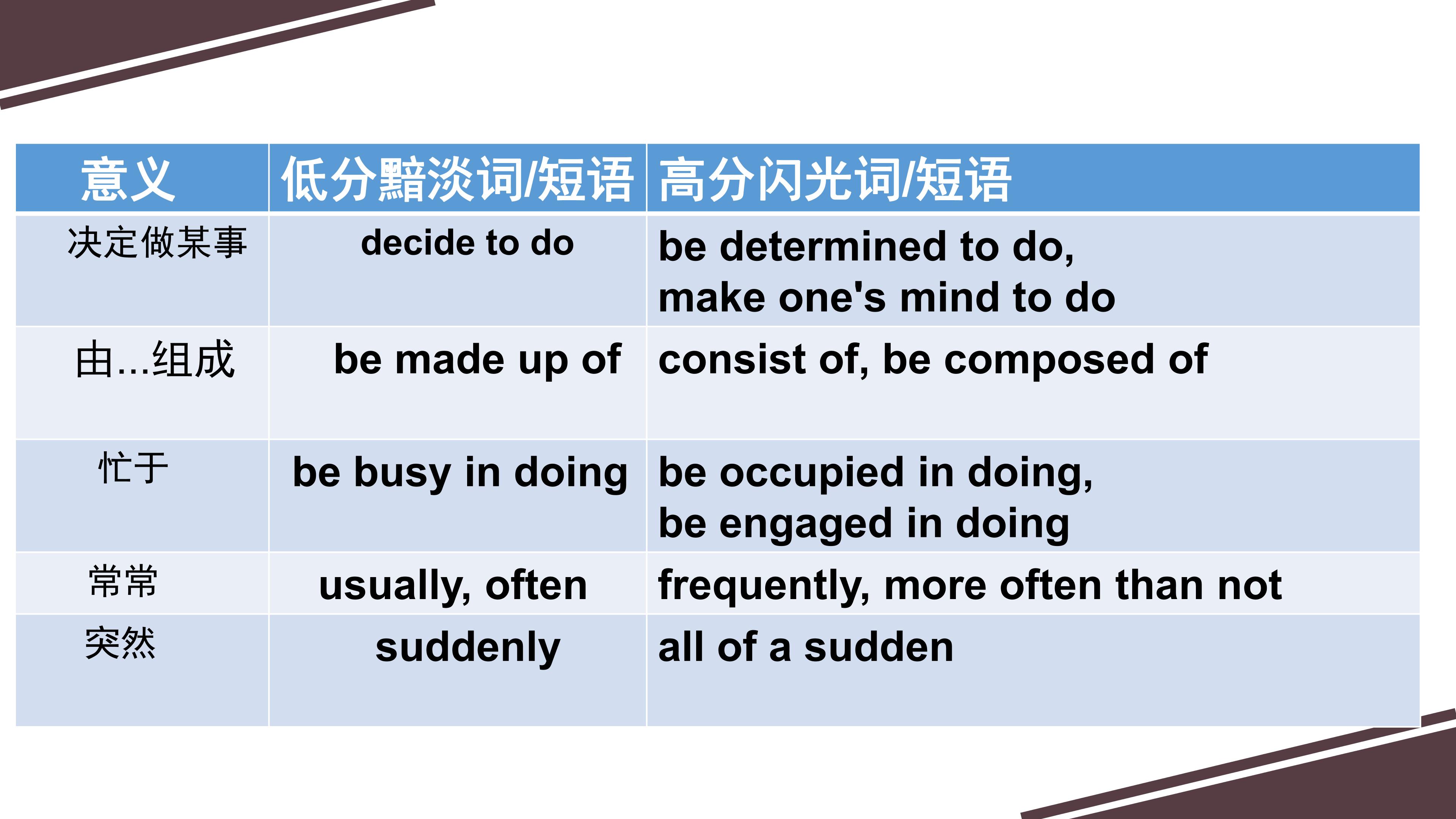 | 意义 | 低分黯淡词/短语 | 高分闪光词/短语 |
|---|---|---|
| 决定做某事 | decide to do | be determined to do, make one's mind to do |
| 由...组成 | be made up of | consist of, be composed of |
| 忙于 | be busy in doing | be occupied in doing, be engaged in doing |
| 常常 | usually, often | frequently, more often than not |
| 突然 | suddenly | all of a sudden |